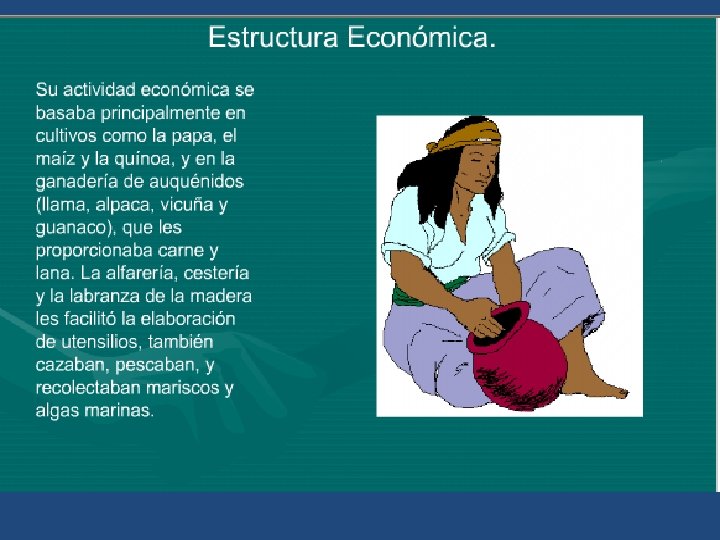 Estructura Económica.

Su actividad económica se basaba principalmente en cultivos como la papa, el maíz y la quínoa, y en la ganadería de auquénidos (llama, alpaca, vicuña y guanaco), que les proporcionaba carne y lana. La alfarería, cestería y la labranza de la madera les facilitó la elaboración de utensilios, también cazaban, pescaban, y recolectaban mariscos y algas marinas.